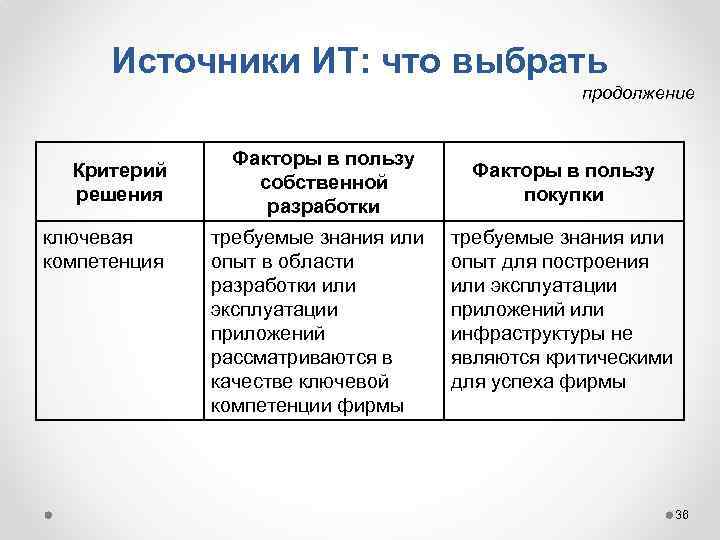 Источники ИТ: что выбрать

продолжение

| Критерий решения | Факторы в пользу собственной разработки | Факторы в пользу покупки |
|---|---|---|
| ключевая компетенция | требуемые знания или опыт в области разработки или эксплуатации приложений рассматриваются в качестве ключевой компетенции фирмы | требуемые знания или опыт для построения или эксплуатации приложений или инфраструктуры не являются критическими для успеха фирмы |

36